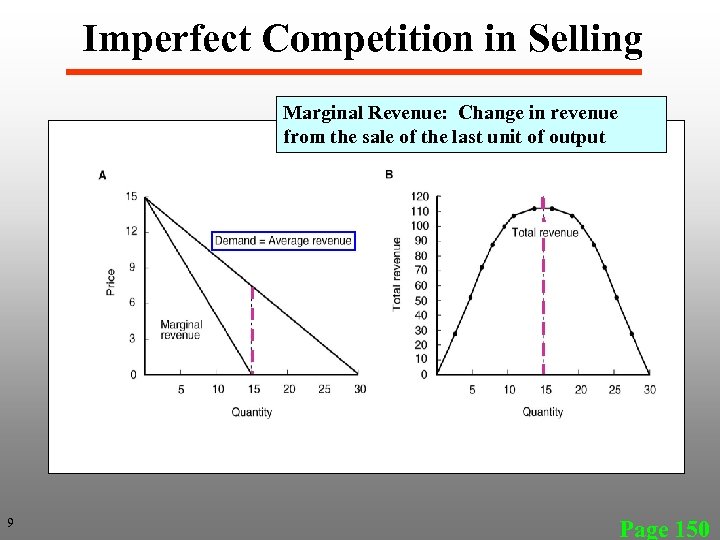 Imperfect Competition in Selling

Marginal Revenue: Change in revenue from the sale of the last unit of output

A

15
12
9
6
3
0

Price

Demand = Average revenue

Marginal revenue

5 10 15 20 25 30

Quantity

B

120
110
100
90
80
70
60
50
40
30
20
10
0

Total revenue

Total revenue

5 10 15 20 25 30

Quantity

9

Page 150